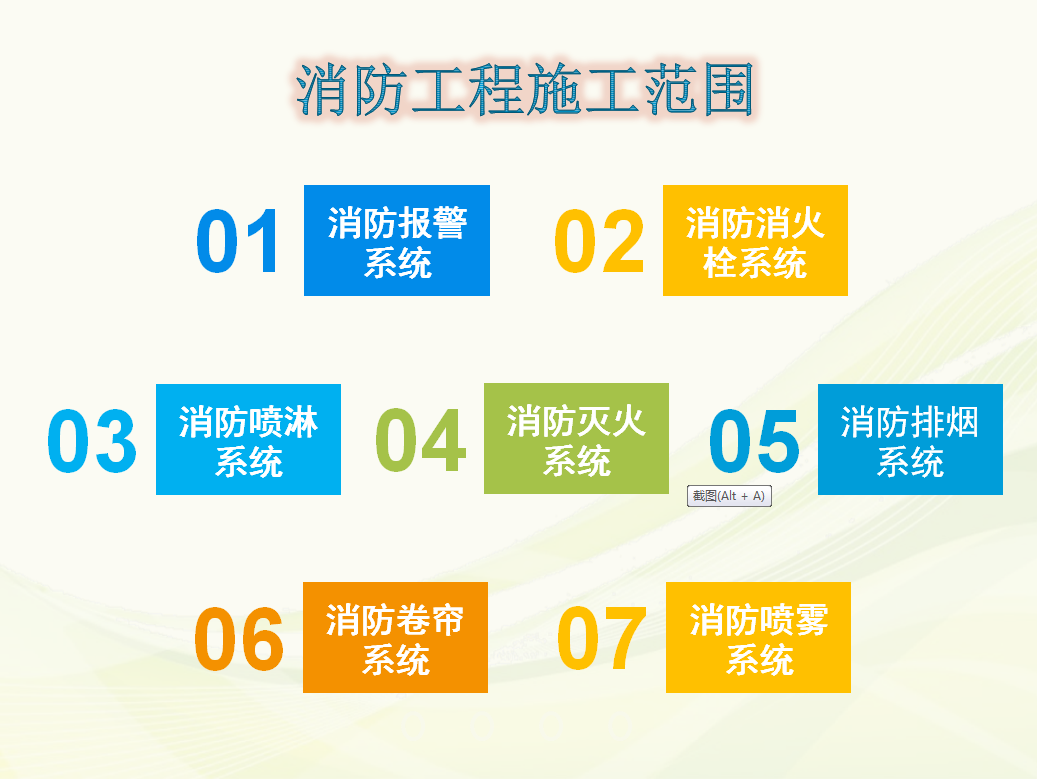 消防工程施工范围

01 消防报警系统

02 消防消火栓系统

03 消防喷淋系统

04 消防灭火系统

05 消防排烟系统

截图(Alt + A)

06 消防卷帘系统

07 消防喷雾系统